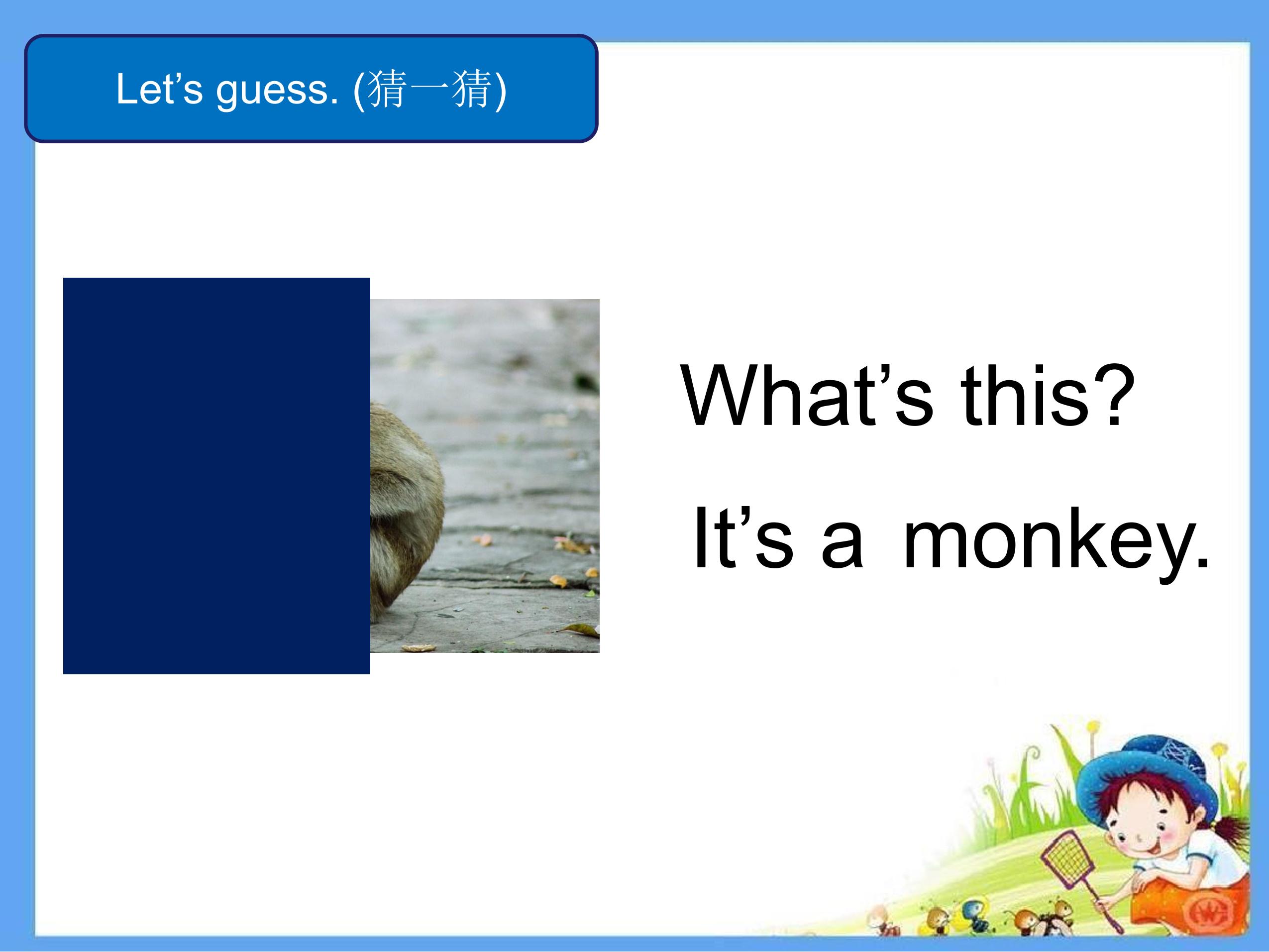 Let’s guess. (猜一猜)

What’s this?

It’s a monkey.